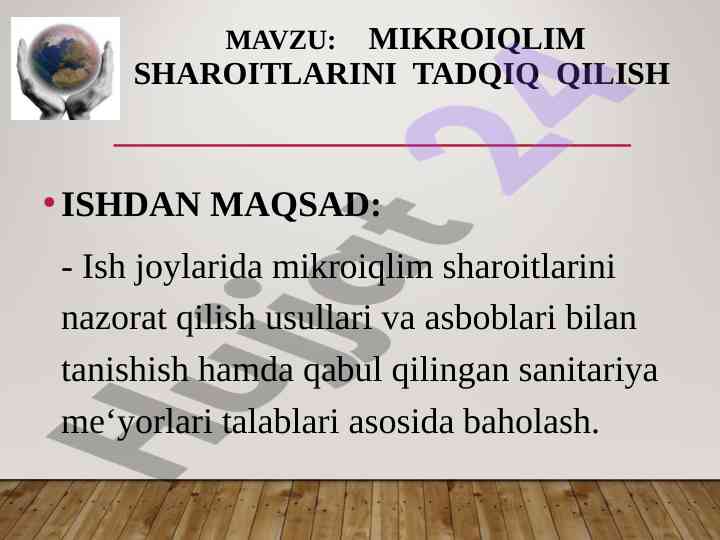 MAVZU: MIKROIQLIM SHAROITLARINI TADQIQ QILISH

• ISHDAN MAQSAD:

- Ish joylarida mikroiqlim sharoitlarini nazorat qilish usullari va asboblari bilan tanishish hamda qabul qilingan sanitariya me‘yorlari talablari asosida baholash.

Hujjat 24